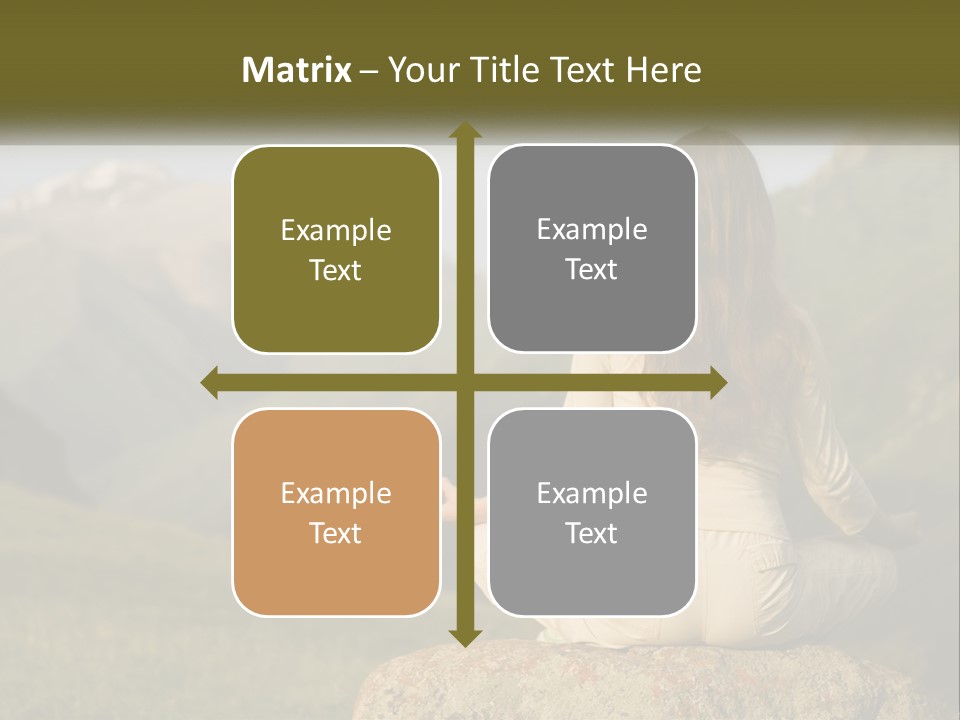 Matrix – Your Title Text Here

Example Text

Example Text

Example Text

Example Text